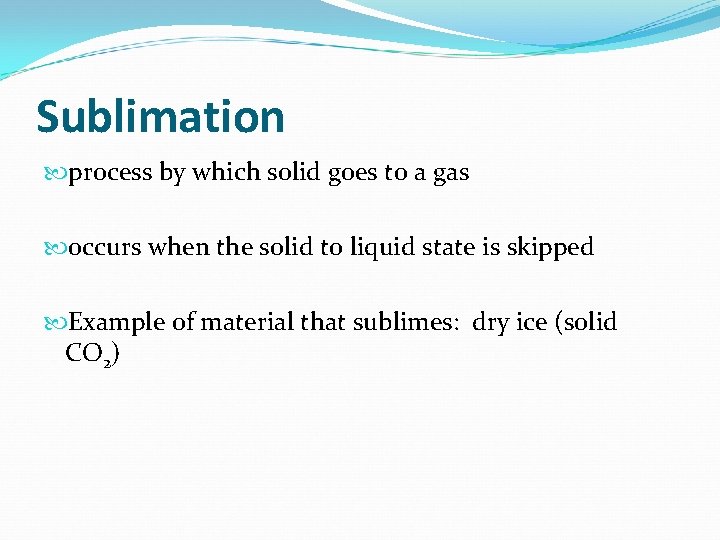 Sublimation

process by which solid goes to a gas

occurs when the solid to liquid state is skipped

Example of material that sublimes: dry ice (solid $CO_2$)